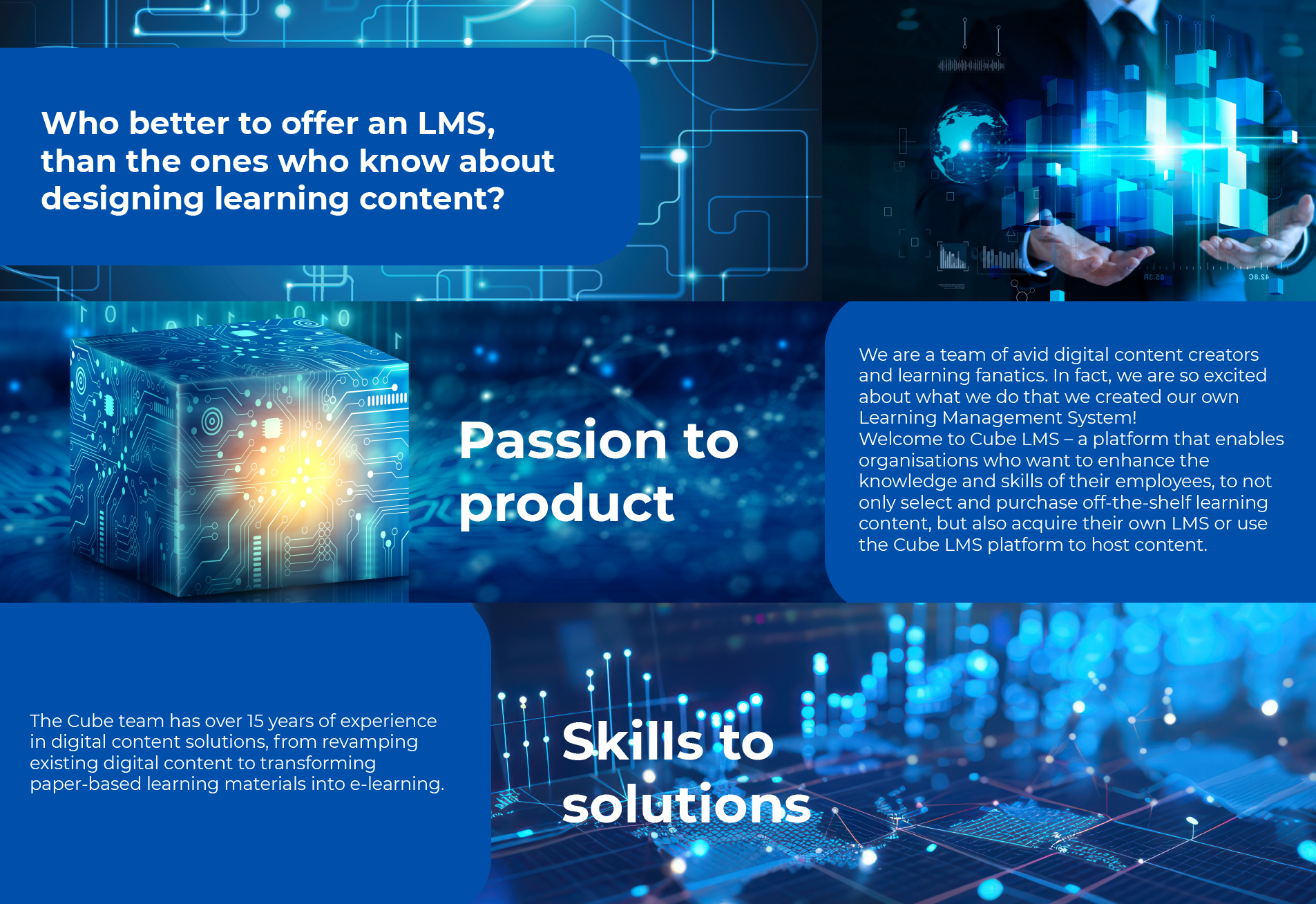 Who better to offer an LMS, than the ones who know about designing learning content?

Passion to product

We are a team of avid digital content creators and learning fanatics. In fact, we are so excited about what we do that we created our own Learning Management System!
Welcome to Cube LMS – a platform that enables organisations who want to enhance the knowledge and skills of their employees, to not only select and purchase off-the-shelf learning content, but also acquire their own LMS or use the Cube LMS platform to host content.

The Cube team has over 15 years of experience in digital content solutions, from revamping existing digital content to transforming paper-based learning materials into e-learning.

Skills to solutions